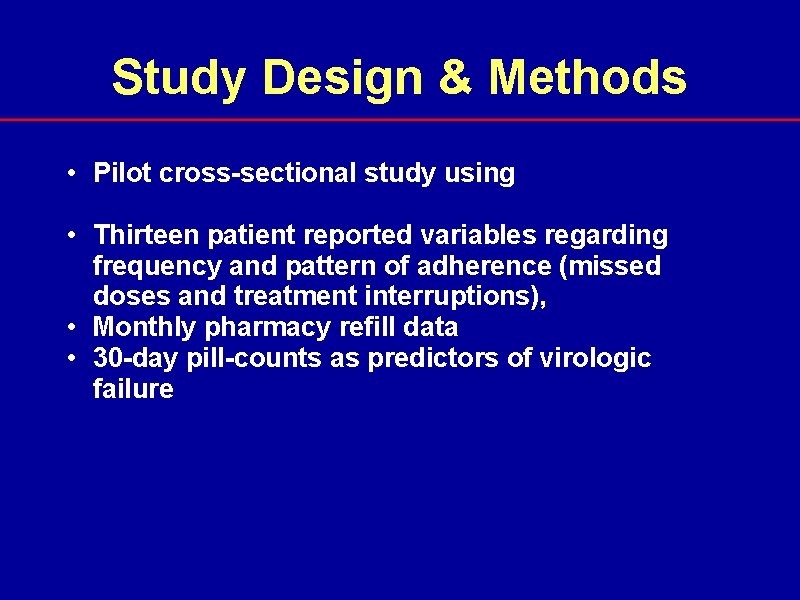 Study Design & Methods

• Pilot cross-sectional study using

• Thirteen patient reported variables regarding frequency and pattern of adherence (missed doses and treatment interruptions),
• Monthly pharmacy refill data
• 30-day pill-counts as predictors of virologic failure